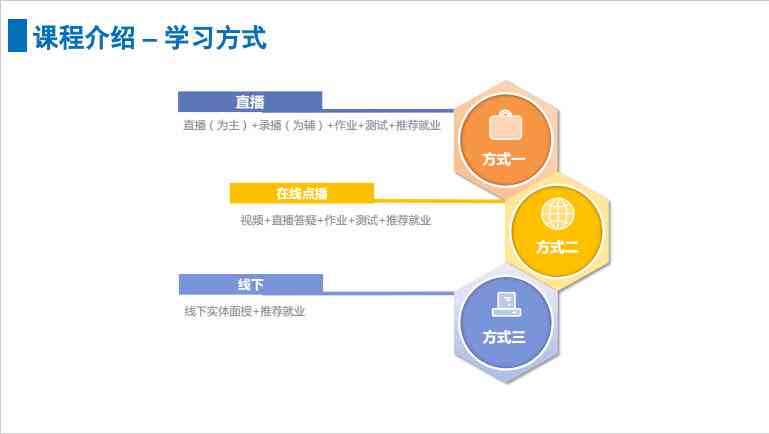 课程介绍 – 学习方式

直播

直播（为主）+录播（为辅）+作业+测试+推荐就业

方式一

在线点播

视频+直播答疑+作业+测试+推荐就业

方式二

线下

线下实体面授+推荐就业

方式三